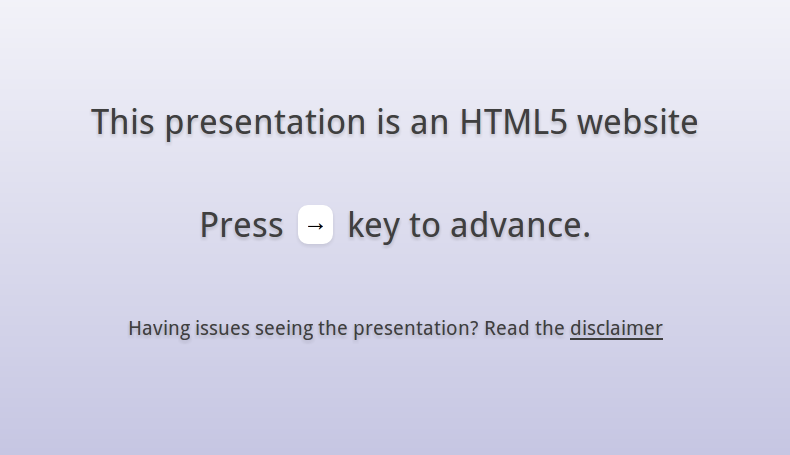 This presentation is an HTML5 website

Press → key to advance.

Having issues seeing the presentation? Read the disclaimer